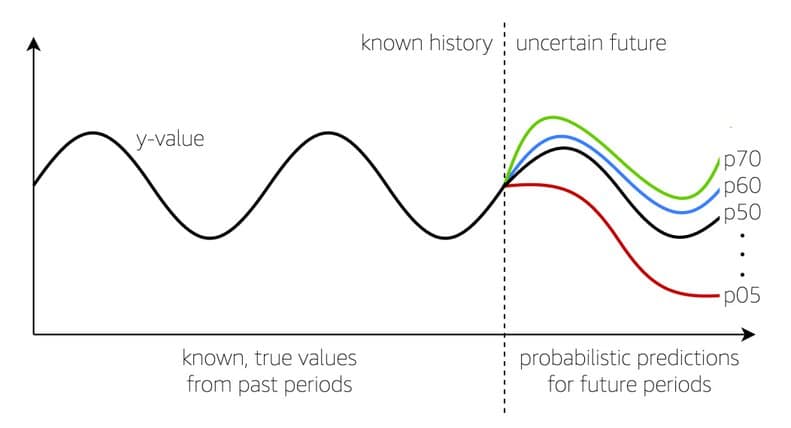 known history

uncertain future

y-value

p70

p60

p50

.
.
.

p05

known, true values from past periods

probabilistic predictions for future periods